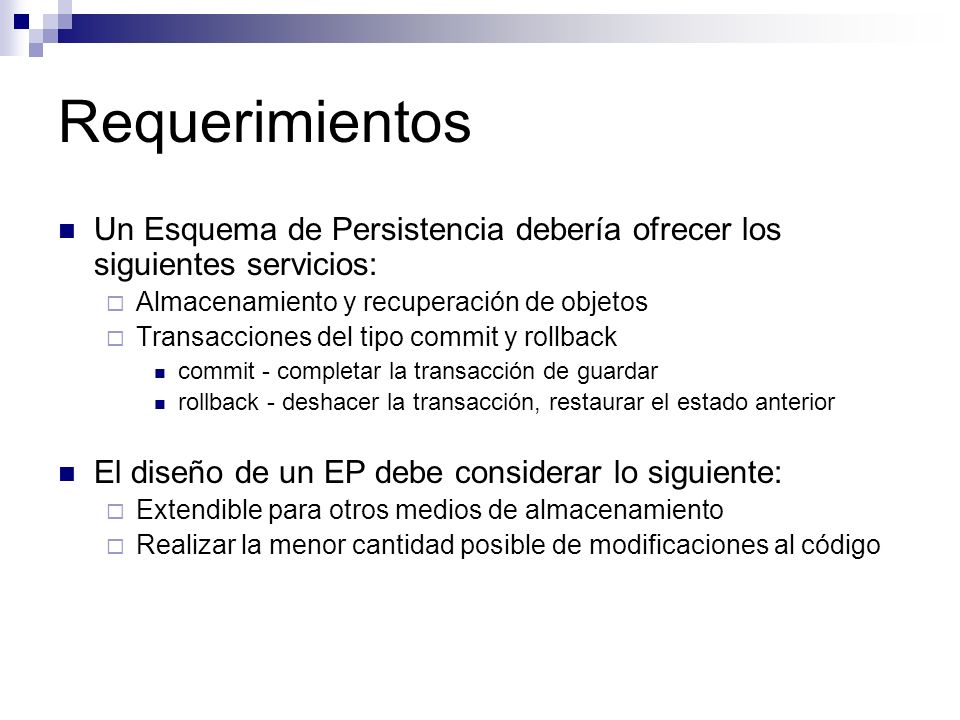 Requerimientos

Un Esquema de Persistencia debería ofrecer los siguientes servicios:

Almacenamiento y recuperación de objetos

Transacciones del tipo commit y rollback

commit - completar la transacción de guardar

rollback - deshacer la transacción, restaurar el estado anterior

El diseño de un EP debe considerar lo siguiente:

Extendible para otros medios de almacenamiento

Realizar la menor cantidad posible de modificaciones al código